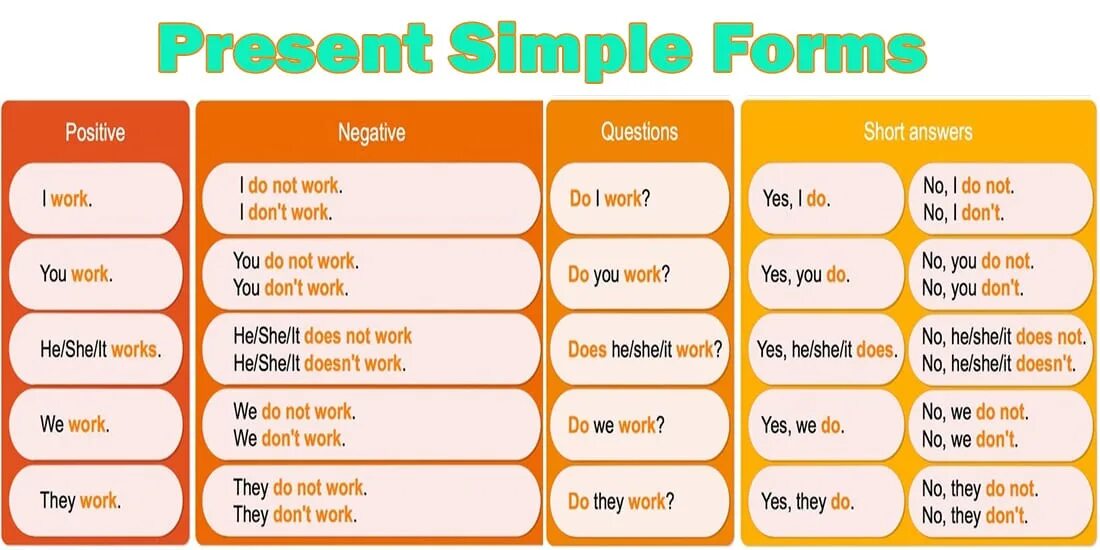 Present Simple Forms

| Positive | Negative | Questions | Short answers | |
|---|---|---|---|---|
| I work. | I do not work. I don't work. | Do I work? | Yes, I do. | No, I do not. No, I don't. |
| You work. | You do not work. You don't work. | Do you work? | Yes, you do. | No, you do not. No, you don't. |
| He/She/It works. | He/She/It does not work He/She/It doesn't work. | Does he/she/it work? | Yes, he/she/it does. | No, he/she/it does not. No, he/she/it doesn't. |
| We work. | We do not work. We don't work. | Do we work? | Yes, we do. | No, we do not. No, we don't. |
| They work. | They do not work. They don't work. | Do they work? | Yes, they do. | No, they do not. No, they don't. |